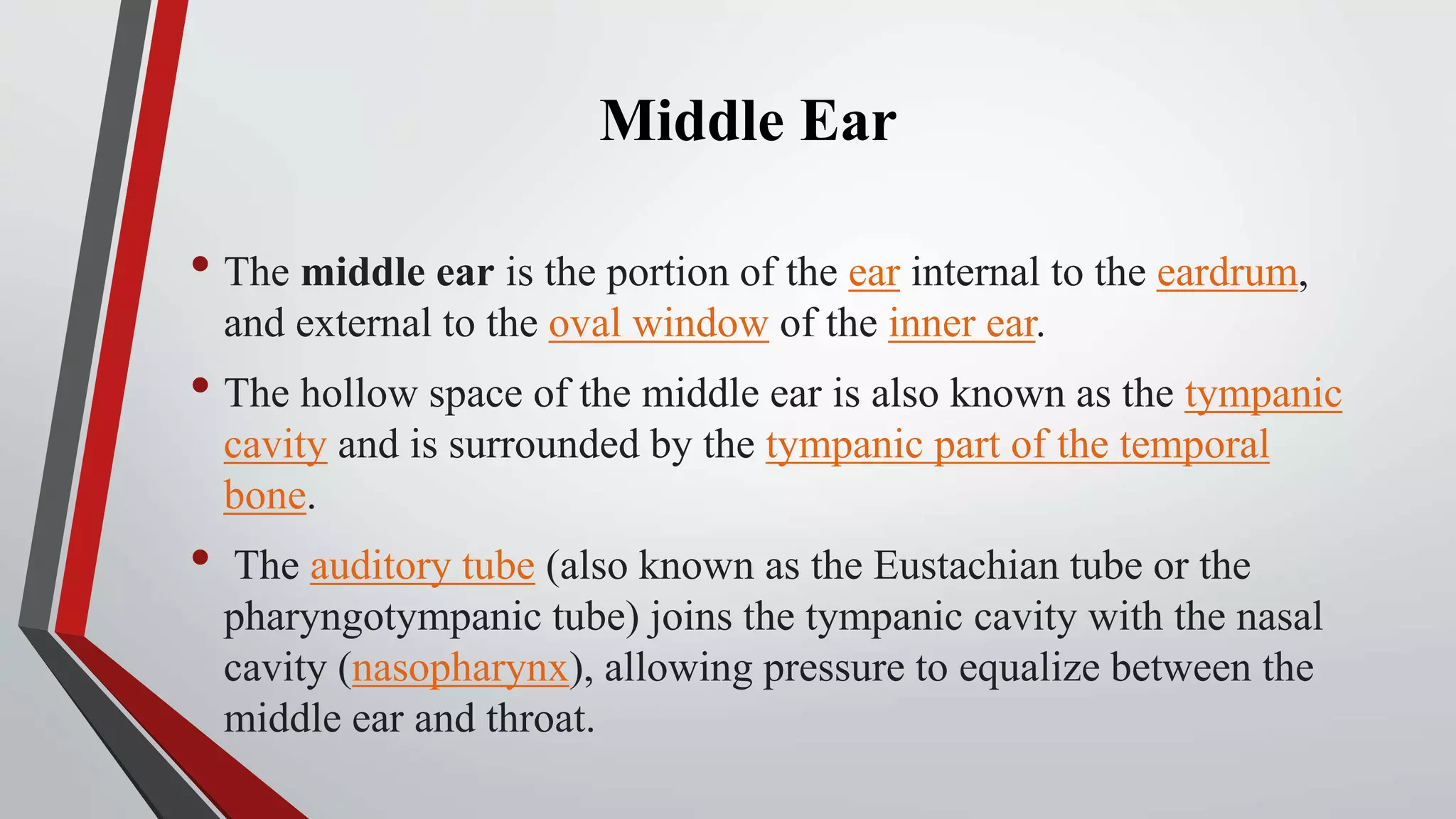 Middle Ear

• The middle ear is the portion of the ear internal to the eardrum, and external to the oval window of the inner ear.

• The hollow space of the middle ear is also known as the tympanic cavity and is surrounded by the tympanic part of the temporal bone.

• The auditory tube (also known as the Eustachian tube or the pharyngotympanic tube) joins the tympanic cavity with the nasal cavity (nasopharynx), allowing pressure to equalize between the middle ear and throat.